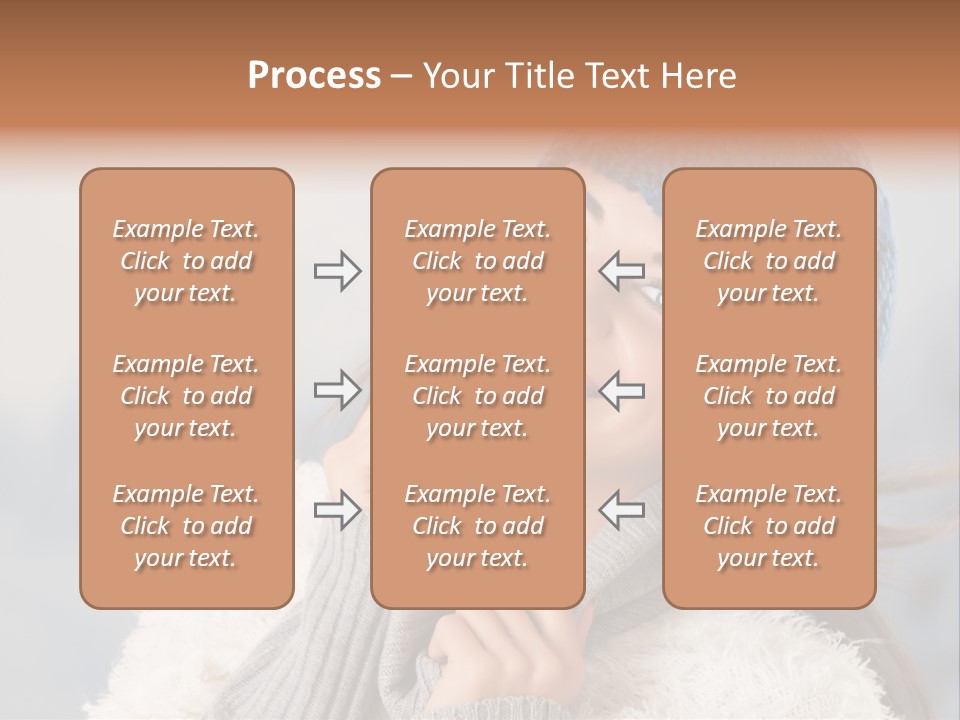 Process – Your Title Text Here

Example Text. Click to add your text.

Example Text. Click to add your text.

Example Text. Click to add your text.

Example Text. Click to add your text.

Example Text. Click to add your text.

Example Text. Click to add your text.

Example Text. Click to add your text.

Example Text. Click to add your text.

Example Text. Click to add your text.